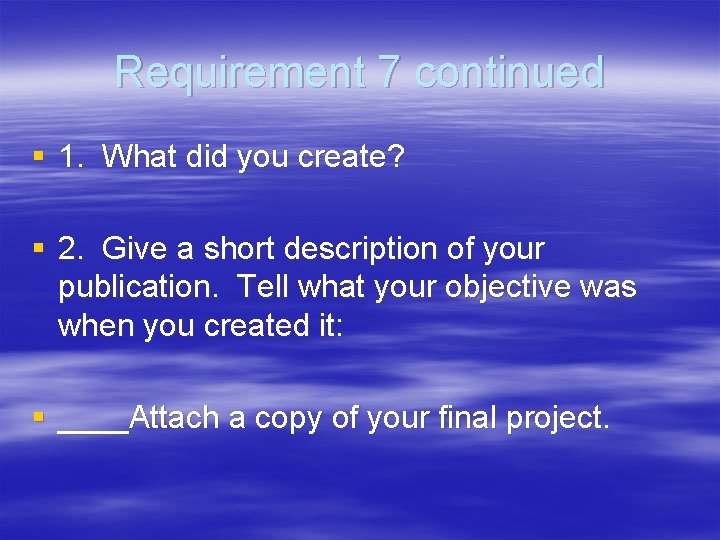 Requirement 7 continued

▪ 1. What did you create?

▪ 2. Give a short description of your publication. Tell what your objective was when you created it:

▪ ____Attach a copy of your final project.